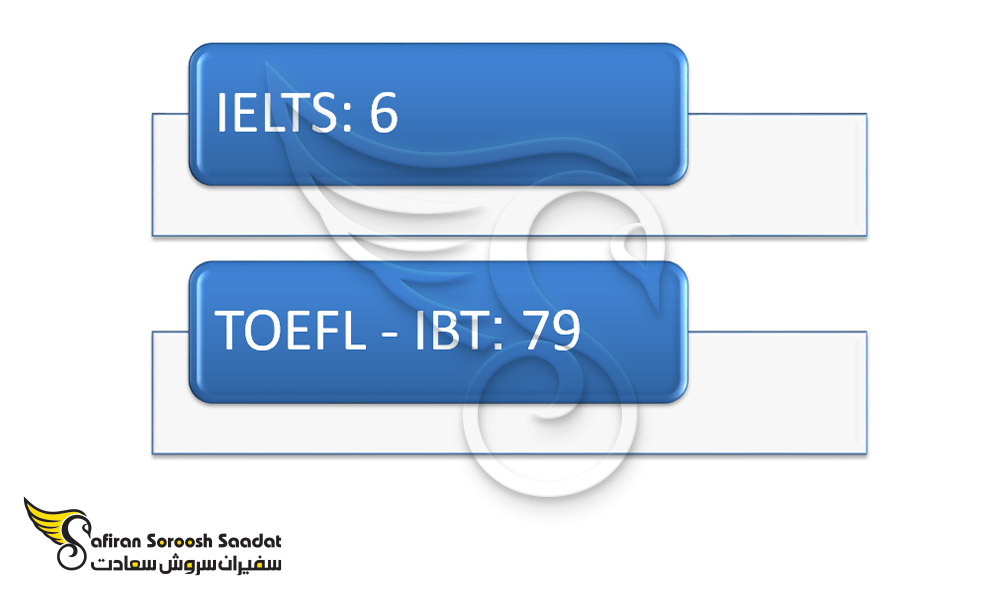 IELTS: 6

TOEFL - IBT: 79

Safiran Soroosh Saadat
سفیران سروش سعادت